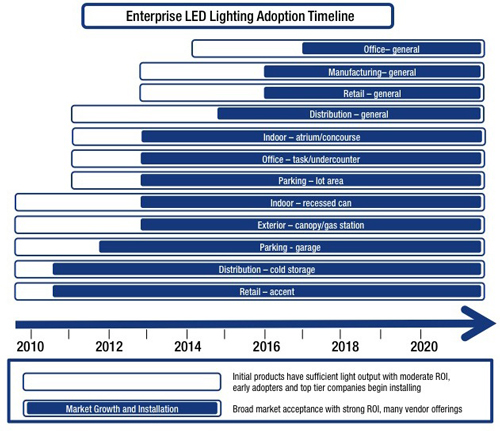 Enterprise LED Lighting Adoption Timeline

Office– general

Manufacturing– general

Retail – general

Distribution – general

Indoor – atrium/concourse

Office – task/undercounter

Parking – lot area

Indoor – recessed can

Exterior – canopy/gas station

Parking - garage

Distribution – cold storage

Retail – accent

2010 2012 2014 2016 2018 2020

Initial products have sufficient light output with moderate ROI, early adopters and top tier companies begin installing

Market Growth and Installation

Broad market acceptance with strong ROI, many vendor offerings